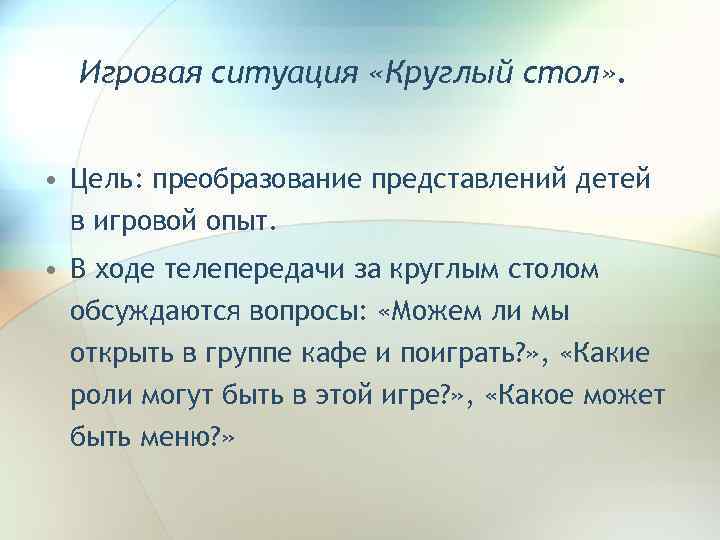 Игровая ситуация «Круглый стол».

• Цель: преобразование представлений детей в игровой опыт.

• В ходе телепередачи за круглым столом обсуждаются вопросы: «Можем ли мы открыть в группе кафе и поиграть?», «Какие роли могут быть в этой игре?», «Какое может быть меню?»